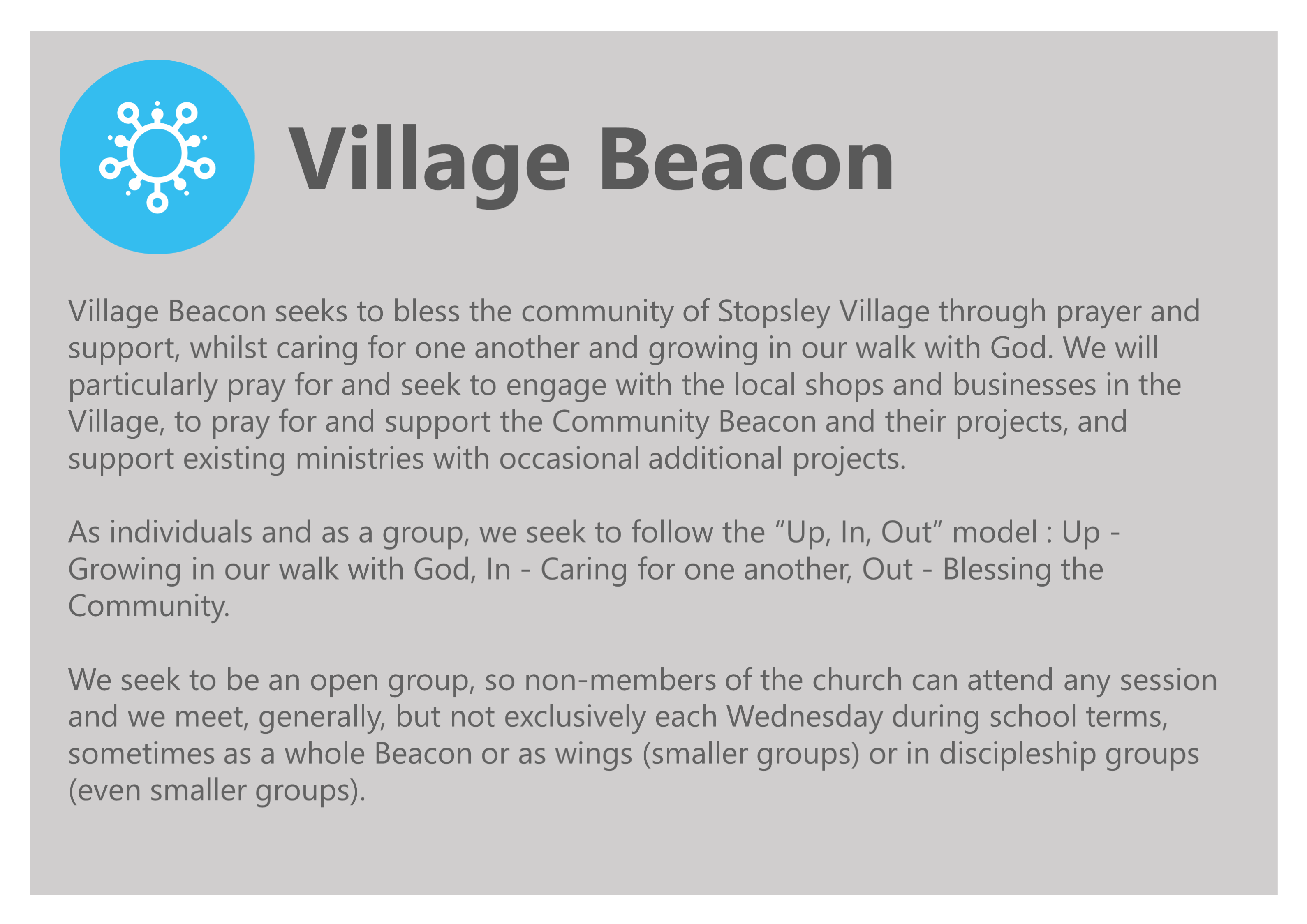 Village Beacon

Village Beacon seeks to bless the community of Stopsley Village through prayer and support, whilst caring for one another and growing in our walk with God. We will particularly pray for and seek to engage with the local shops and businesses in the Village, to pray for and support the Community Beacon and their projects, and support existing ministries with occasional additional projects.

As individuals and as a group, we seek to follow the “Up, In, Out” model : Up - Growing in our walk with God, In - Caring for one another, Out - Blessing the Community.

We seek to be an open group, so non-members of the church can attend any session and we meet, generally, but not exclusively each Wednesday during school terms, sometimes as a whole Beacon or as wings (smaller groups) or in discipleship groups (even smaller groups).